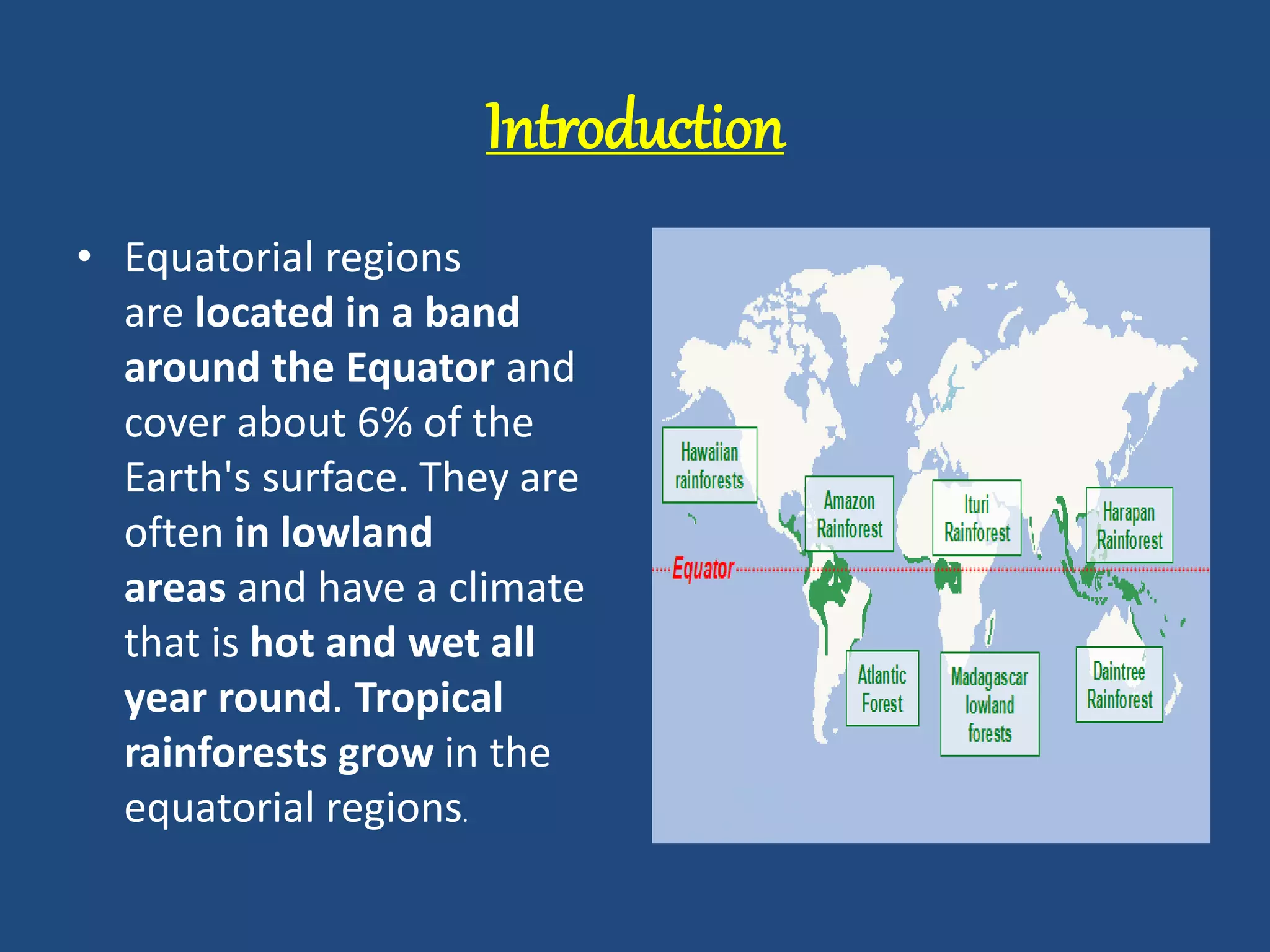 Introduction

• Equatorial regions are located in a band around the Equator and cover about 6% of the Earth's surface. They are often in lowland areas and have a climate that is hot and wet all year round. Tropical rainforests grow in the equatorial regions.

Hawaiian rainforests

Amazon Rainforest

Ituri Rainforest

Harapan Rainforest

Equator

Atlantic Forest

Madagascar lowland forests

Daintree Rainforest